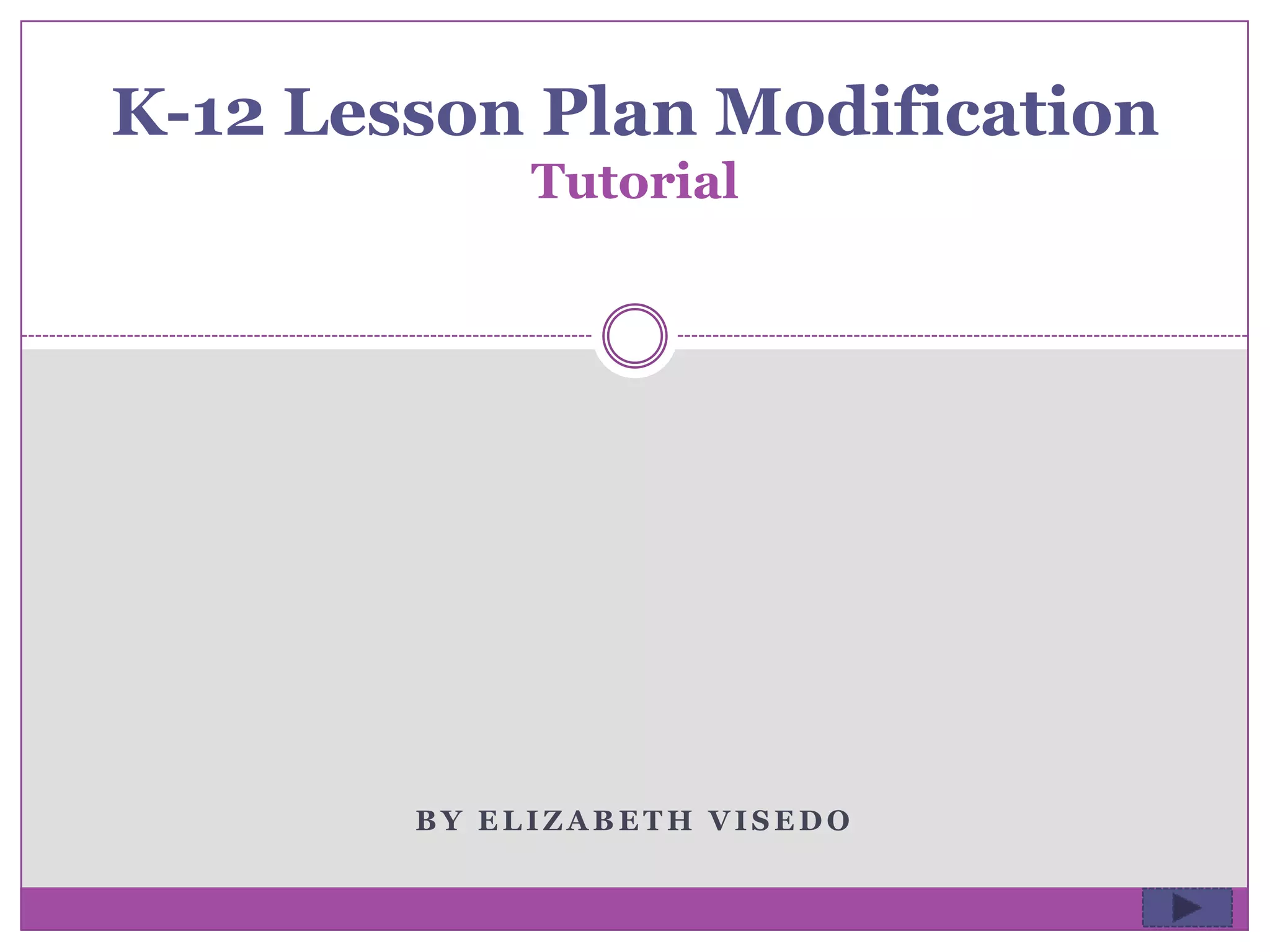 K-12 Lesson Plan Modification
Tutorial

BY ELIZABETH VISEDO